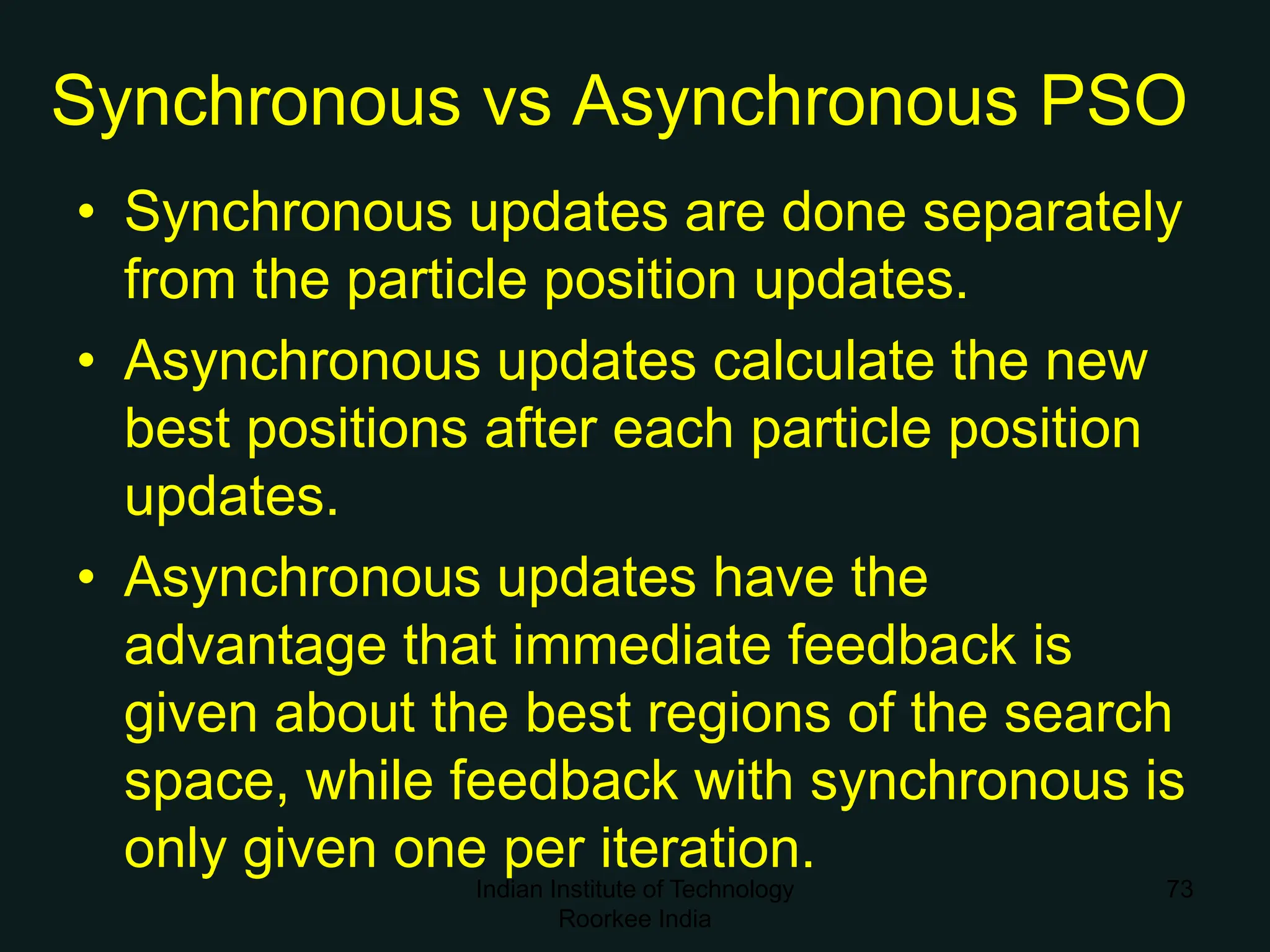 Synchronous vs Asynchronous PSO

• Synchronous updates are done separately from the particle position updates.

• Asynchronous updates calculate the new best positions after each particle position updates.

• Asynchronous updates have the advantage that immediate feedback is given about the best regions of the search space, while feedback with synchronous is only given one per iteration.

Indian Institute of Technology Roorkee India

73